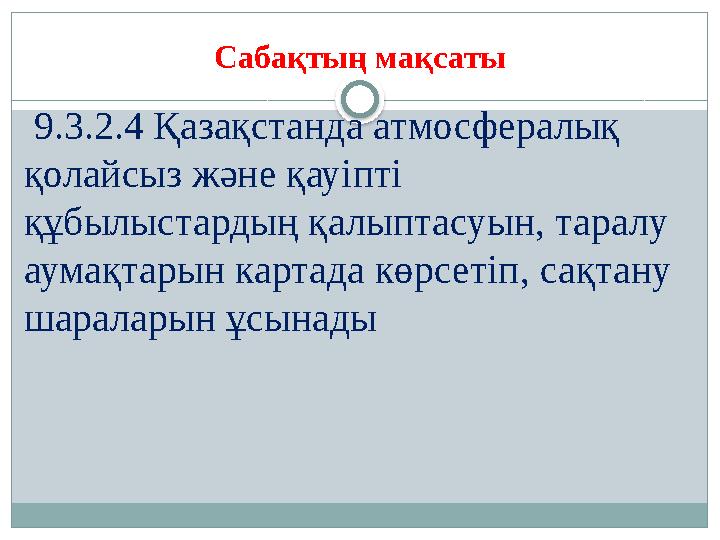 Сабақтың мақсаты

9.3.2.4 Қазақстанда атмосфералық қолайсыз және қауіпті құбылыстардың қалыптасуын, таралу аумақтарын картада көрсетіп, сақтану шараларын ұсынады